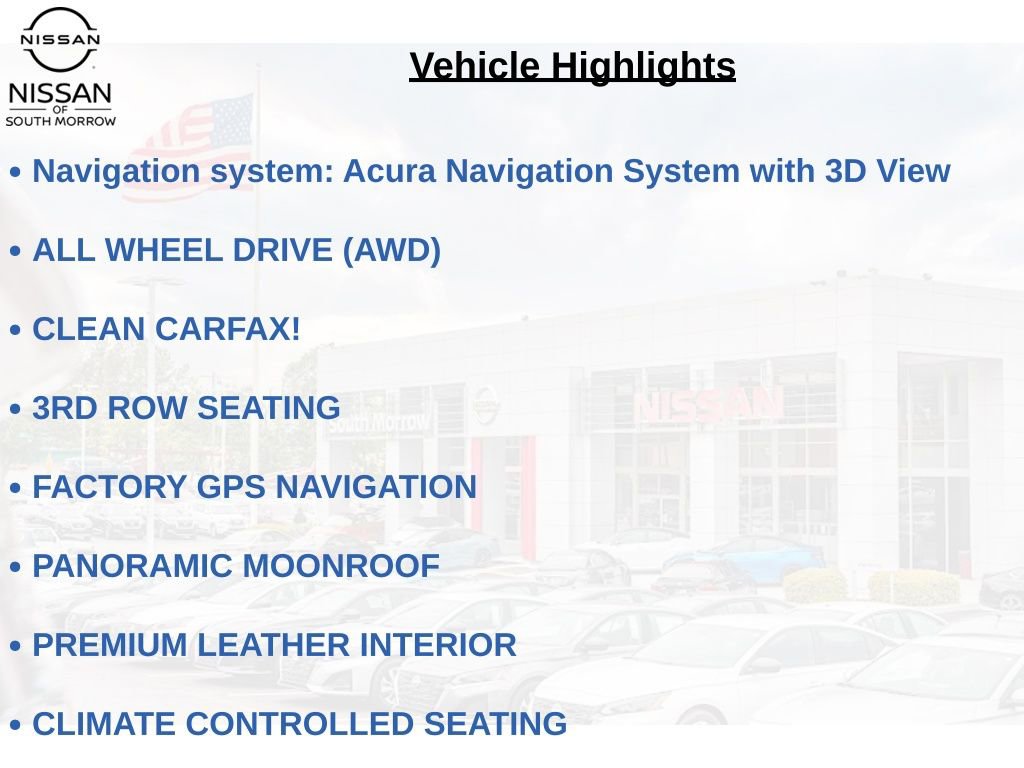 NISSAN

NISSAN OF SOUTH MORROW

Vehicle Highlights

• Navigation system: Acura Navigation System with 3D View

• ALL WHEEL DRIVE (AWD)

• CLEAN CARFAX!

• 3RD ROW SEATING

• FACTORY GPS NAVIGATION

• PANORAMIC MOONROOF

• PREMIUM LEATHER INTERIOR

• CLIMATE CONTROLLED SEATING

South Morrow

NISSAN